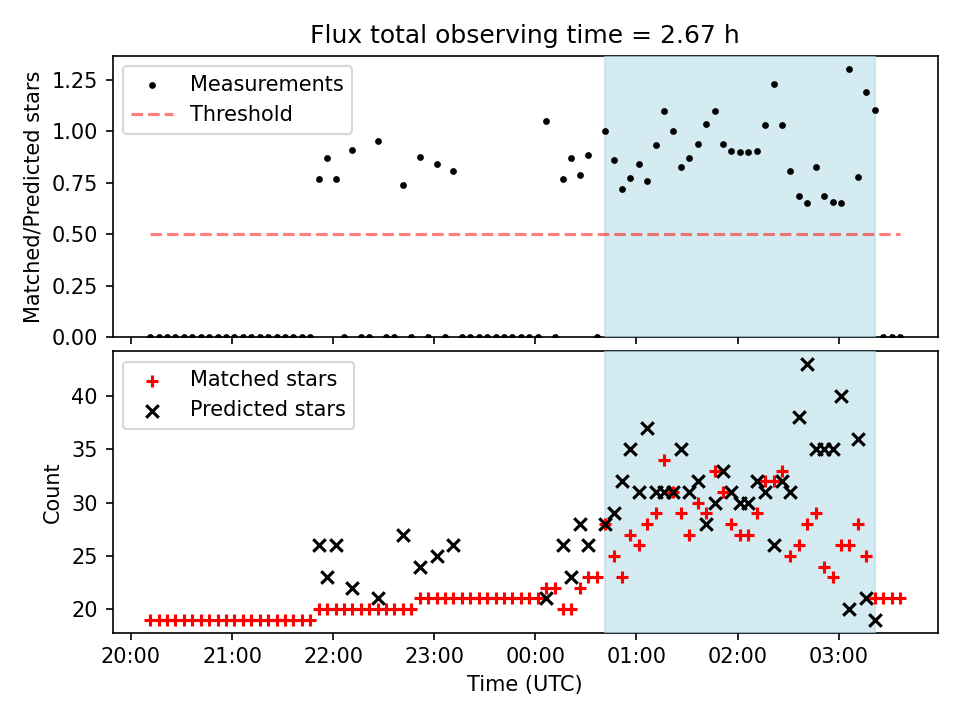 Flux total observing time = 2.67 h

Measurements
Threshold

Matched/Predicted stars

1.25
1.00
0.75
0.50
0.25
0.00

Matched stars
Predicted stars

Count

40
35
30
25
20

20:00 21:00 22:00 23:00 00:00 01:00 02:00 03:00

Time (UTC)